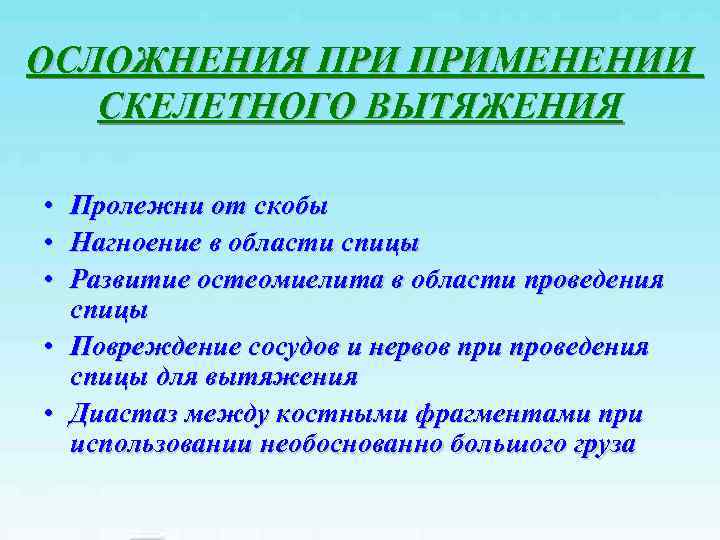 ОСЛОЖНЕНИЯ ПРИ ПРИМЕНЕНИИ СКЕЛЕТНОГО ВЫТЯЖЕНИЯ

• Пролежни от скобы
• Нагноение в области спицы
• Развитие остеомиелита в области проведения спицы
• Повреждение сосудов и нервов при проведения спицы для вытяжения
• Диастаз между костными фрагментами при использовании необоснованно большого груза